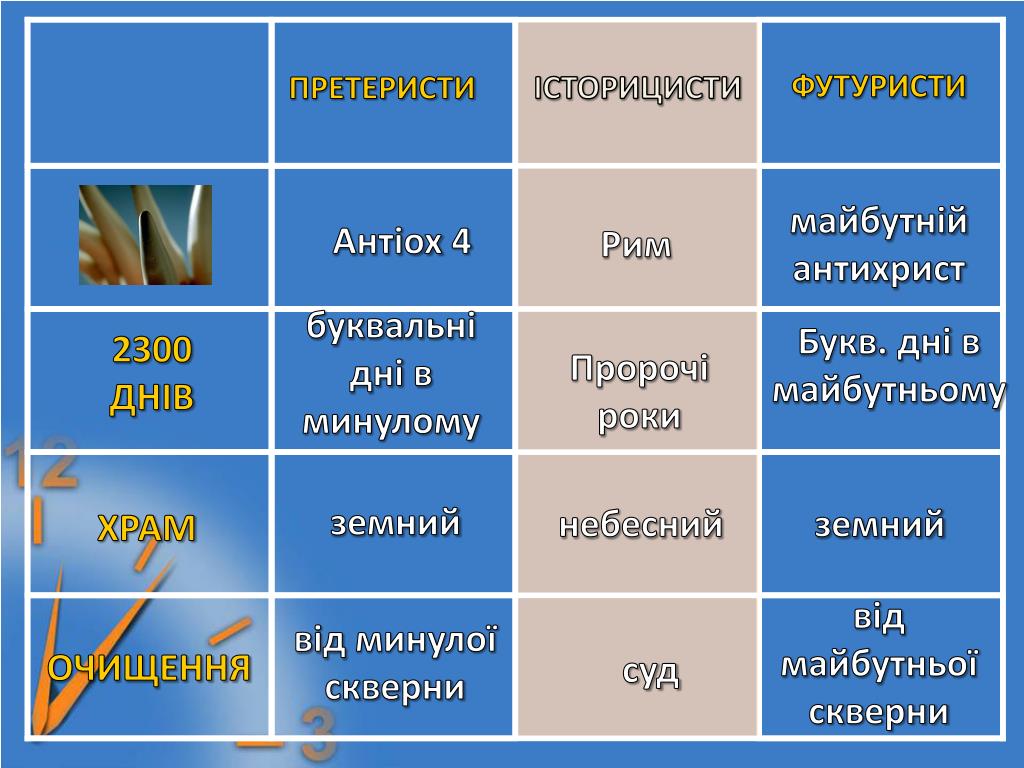 | | ПРЕТЕРИСТИ | ІСТОРИЦИСТИ | ФУТУРИСТИ |
|---|---|---|---|
| | Антіох 4 | Рим | майбутній антихрист |
| 2300 ДНІВ | буквальні дні в минулому | Пророчі роки | Букв. дні в майбутньому |
| ХРАМ | земний | небесний | земний |
| ОЧИЩЕННЯ | від минулої скверни | суд | від майбутньої скверни |

12

3